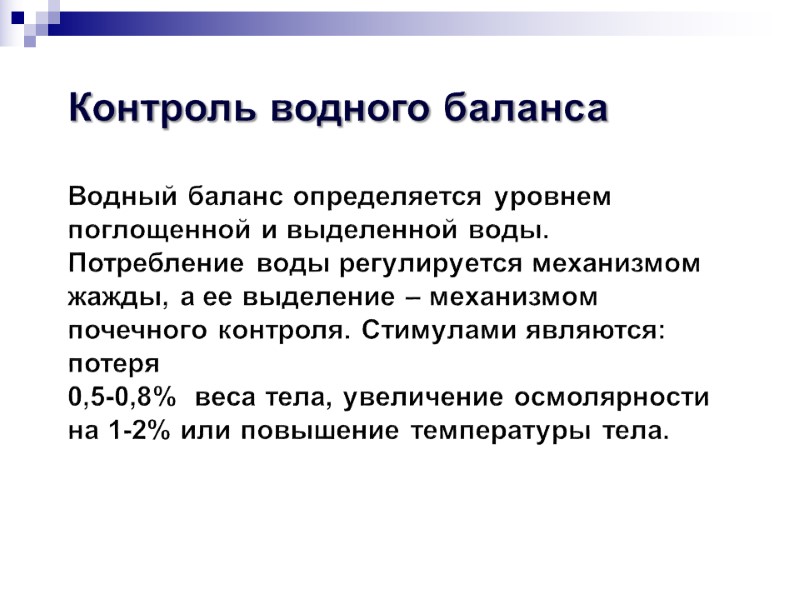 Контроль водного баланса

Водный баланс определяется уровнем поглощенной и выделенной воды. Потребление воды регулируется механизмом жажды, а ее выделение – механизмом почечного контроля. Стимулами являются: потеря
0,5-0,8% веса тела, увеличение осмолярности на 1-2% или повышение температуры тела.